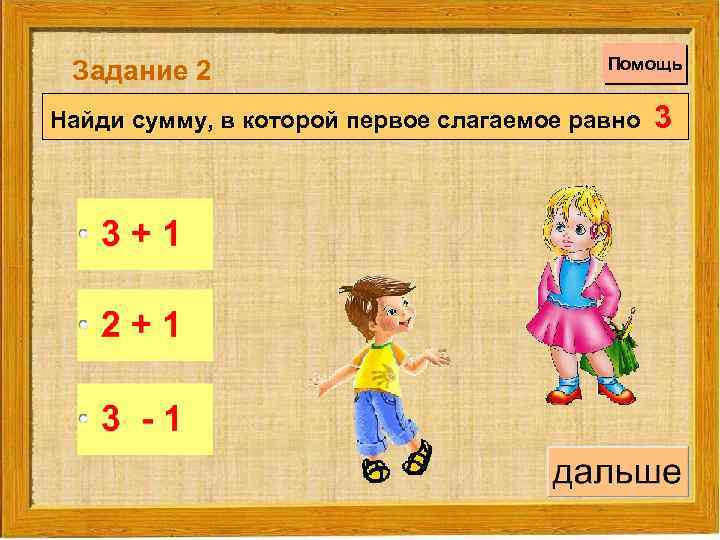 Задание 2

Помощь

Найди сумму, в которой первое слагаемое равно 3

$3 + 1$

$2 + 1$

$3 - 1$

дальше